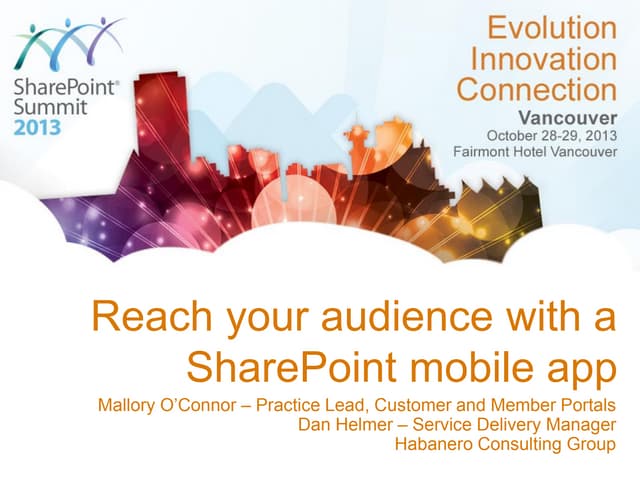 SharePoint® Summit 2013

Evolution
Innovation
Connection
Vancouver
October 28-29, 2013
Fairmont Hotel Vancouver

Reach your audience with a SharePoint mobile app

Mallory O'Connor – Practice Lead, Customer and Member Portals
Dan Helmer – Service Delivery Manager
Habanero Consulting Group